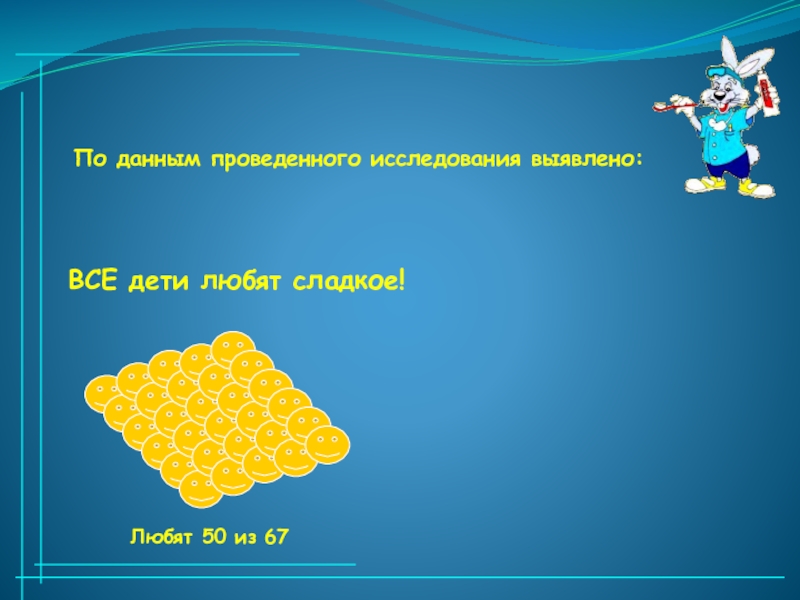 По данным проведенного исследования выявлено:

ВСЕ дети любят сладкое!

Любят 50 из 67